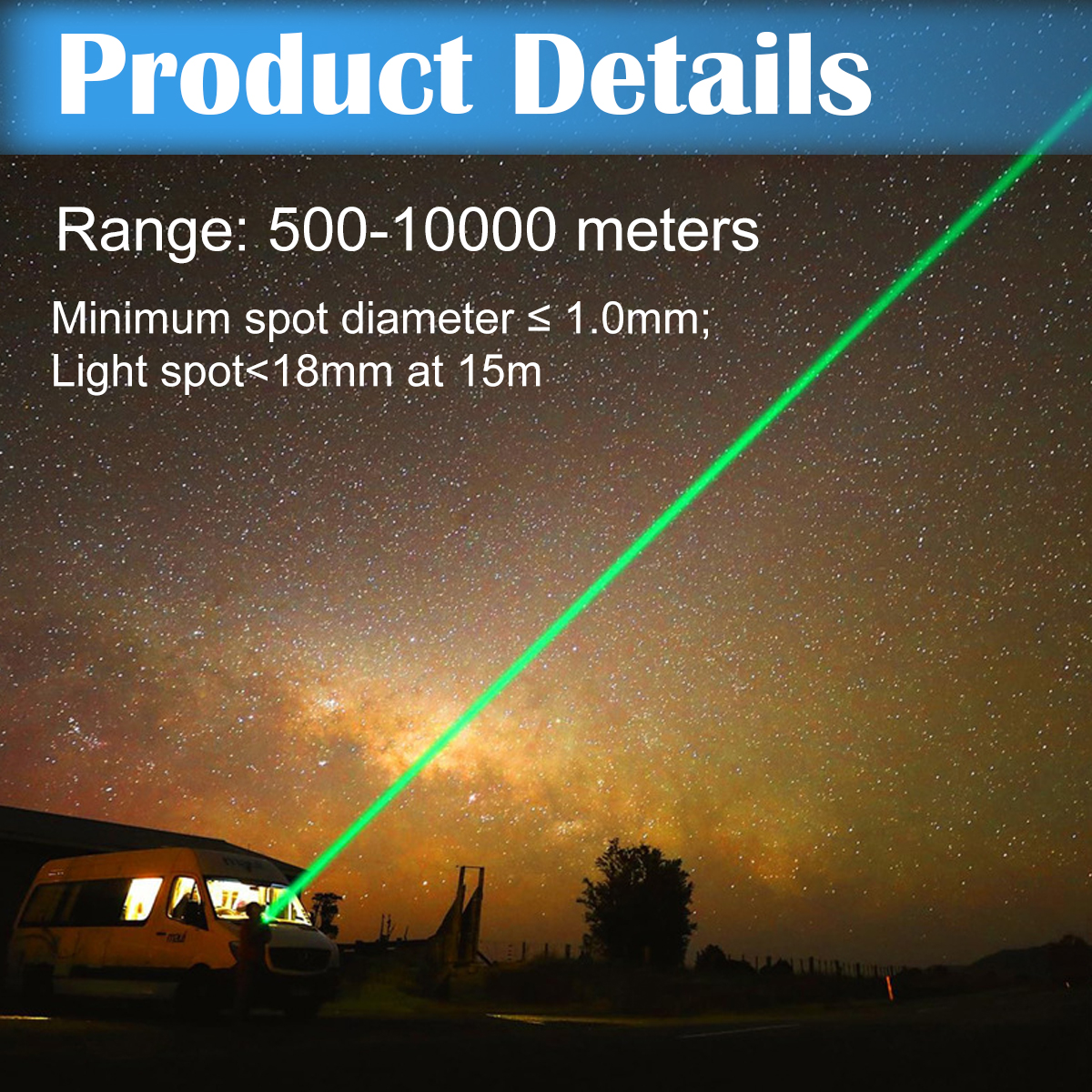 Product Details

Range: 500-10000 meters

Minimum spot diameter ≤ 1.0mm;
Light spot<18mm at 15m